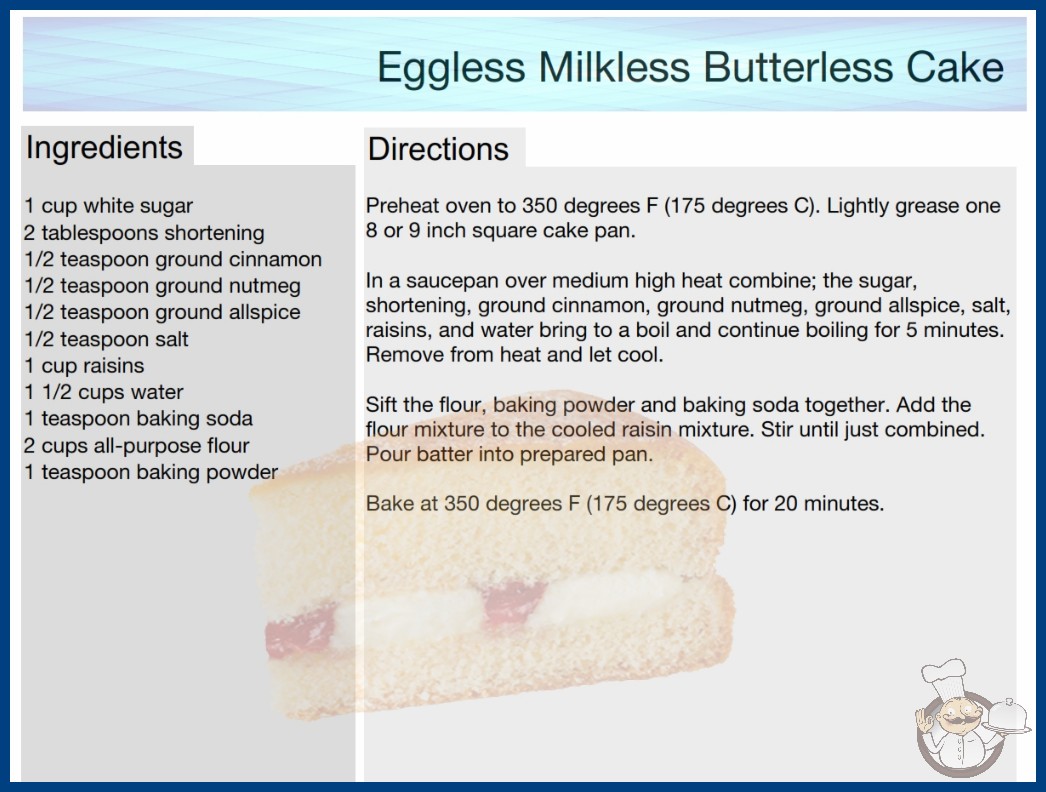 Eggless Milkless Butterless Cake

Ingredients

1 cup white sugar
2 tablespoons shortening
1/2 teaspoon ground cinnamon
1/2 teaspoon ground nutmeg
1/2 teaspoon ground allspice
1/2 teaspoon salt
1 cup raisins
1 1/2 cups water
1 teaspoon baking soda
2 cups all-purpose flour
1 teaspoon baking powder

Directions

Preheat oven to 350 degrees F (175 degrees C). Lightly grease one 8 or 9 inch square cake pan.

In a saucepan over medium high heat combine; the sugar, shortening, ground cinnamon, ground nutmeg, ground allspice, salt, raisins, and water bring to a boil and continue boiling for 5 minutes. Remove from heat and let cool.

Sift the flour, baking powder and baking soda together. Add the flour mixture to the cooled raisin mixture. Stir until just combined. Pour batter into prepared pan.

Bake at 350 degrees F (175 degrees C) for 20 minutes.